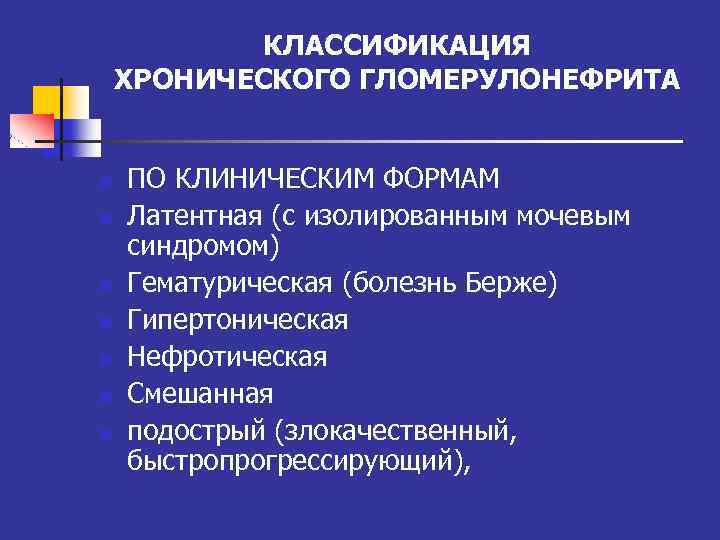 КЛАССИФИКАЦИЯ
ХРОНИЧЕСКОГО ГЛОМЕРУЛОНЕФРИТА

ПО КЛИНИЧЕСКИМ ФОРМАМ
Латентная (с изолированным мочевым синдромом)
Гематурическая (болезнь Берже)
Гипертоническая
Нефротическая
Смешанная
подострый (злокачественный, быстропрогрессирующий),